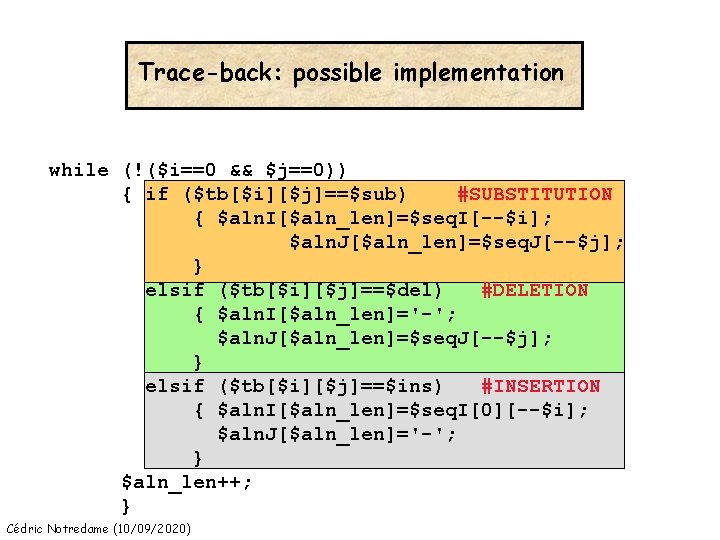 Trace-back: possible implementation

while (!($i==0 && $j==0))
{ if ($tb[$i][$j]==$sub) #SUBSTITUTION
{ $alnI[$aln_len]=$seqI[--$i];
$alnJ[$aln_len]=$seqJ[--$j];
}
elsif ($tb[$i][$j]==$del) #DELETION
{ $alnI[$aln_len]='-';
$alnJ[$aln_len]=$seqJ[--$j];
}
elsif ($tb[$i][$j]==$ins) #INSERTION
{ $alnI[$aln_len]=$seqI[0][--$i];
$alnJ[$aln_len]='-';
}
$aln_len++;
}

Cédric Notredame (10/09/2020)